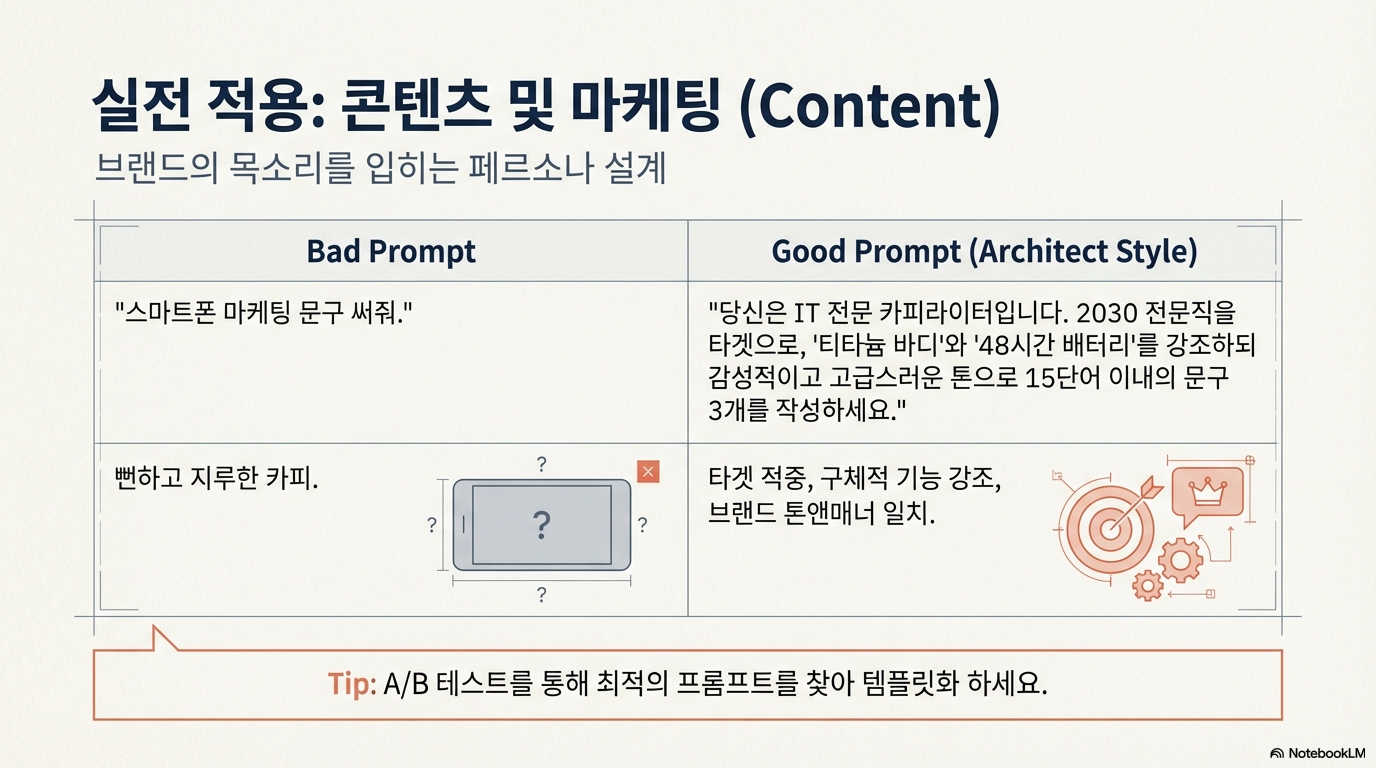 실전 적용: 콘텐츠 및 마케팅 (Content)

브랜드의 목소리를 입히는 페르소나 설계

| Bad Prompt | Good Prompt (Architect Style) |
|---|---|
| "스마트폰 마케팅 문구 써줘." | "당신은 IT 전문 카피라이터입니다. 2030 전문직을 타겟으로, '티타늄 바디'와 '48시간 배터리'를 강조하되 감성적이고 고급스러운 톤으로 15단어 이내의 문구 3개를 작성하세요." |
| 뻔하고 지루한 카피. ? ? ? ? ? | 타겟 적중, 구체적 기능 강조, 브랜드 톤앤매너 일치. |

Tip: A/B 테스트를 통해 최적의 프롬프트를 찾아 템플릿화 하세요.

NotebookLM